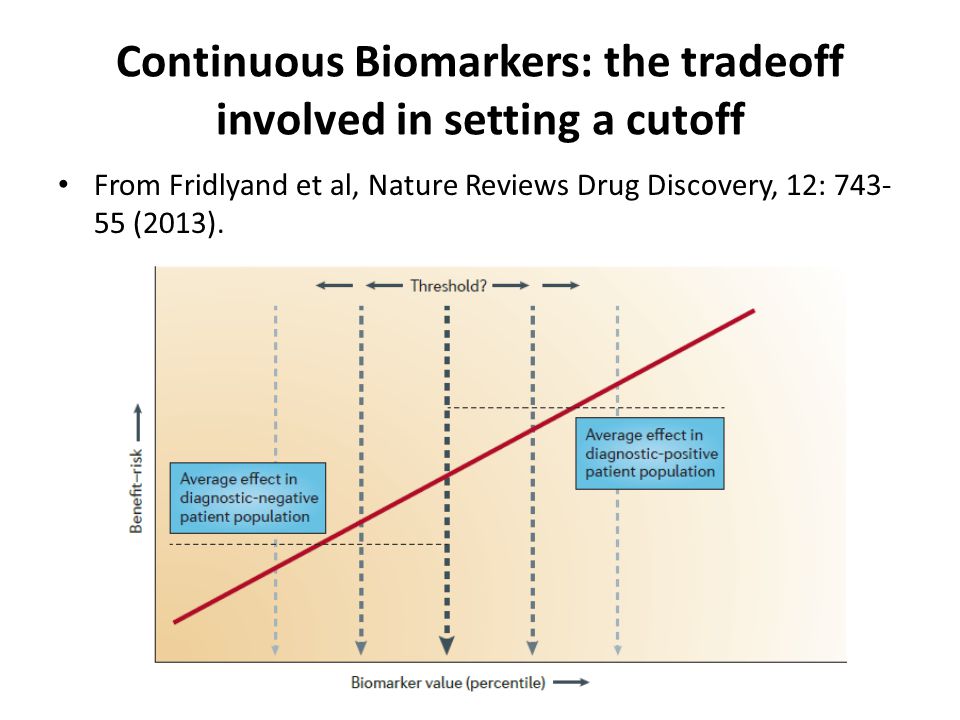 Continuous Biomarkers: the tradeoff involved in setting a cutoff

• From Fridlyand et al, Nature Reviews Drug Discovery, 12: 743-55 (2013).

Threshold?

Benefit–risk

Average effect in diagnostic-negative patient population

Average effect in diagnostic-positive patient population

Biomarker value (percentile)